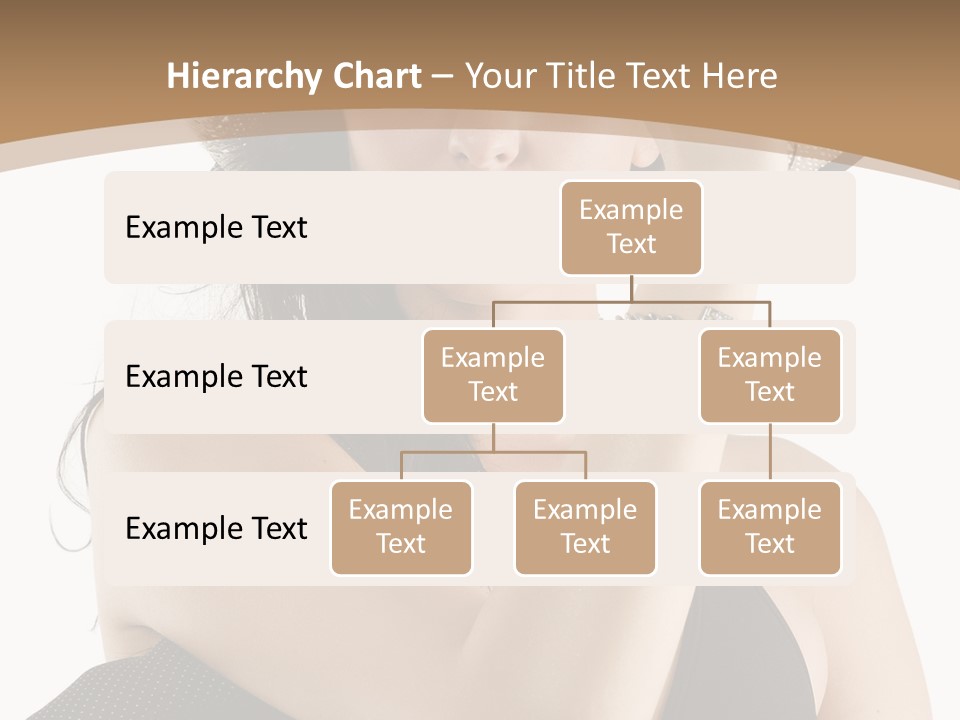 Hierarchy Chart – Your Title Text Here

Example Text

Example Text

Example Text

Example Text

Example Text

Example Text

Example Text

Example Text

Example Text